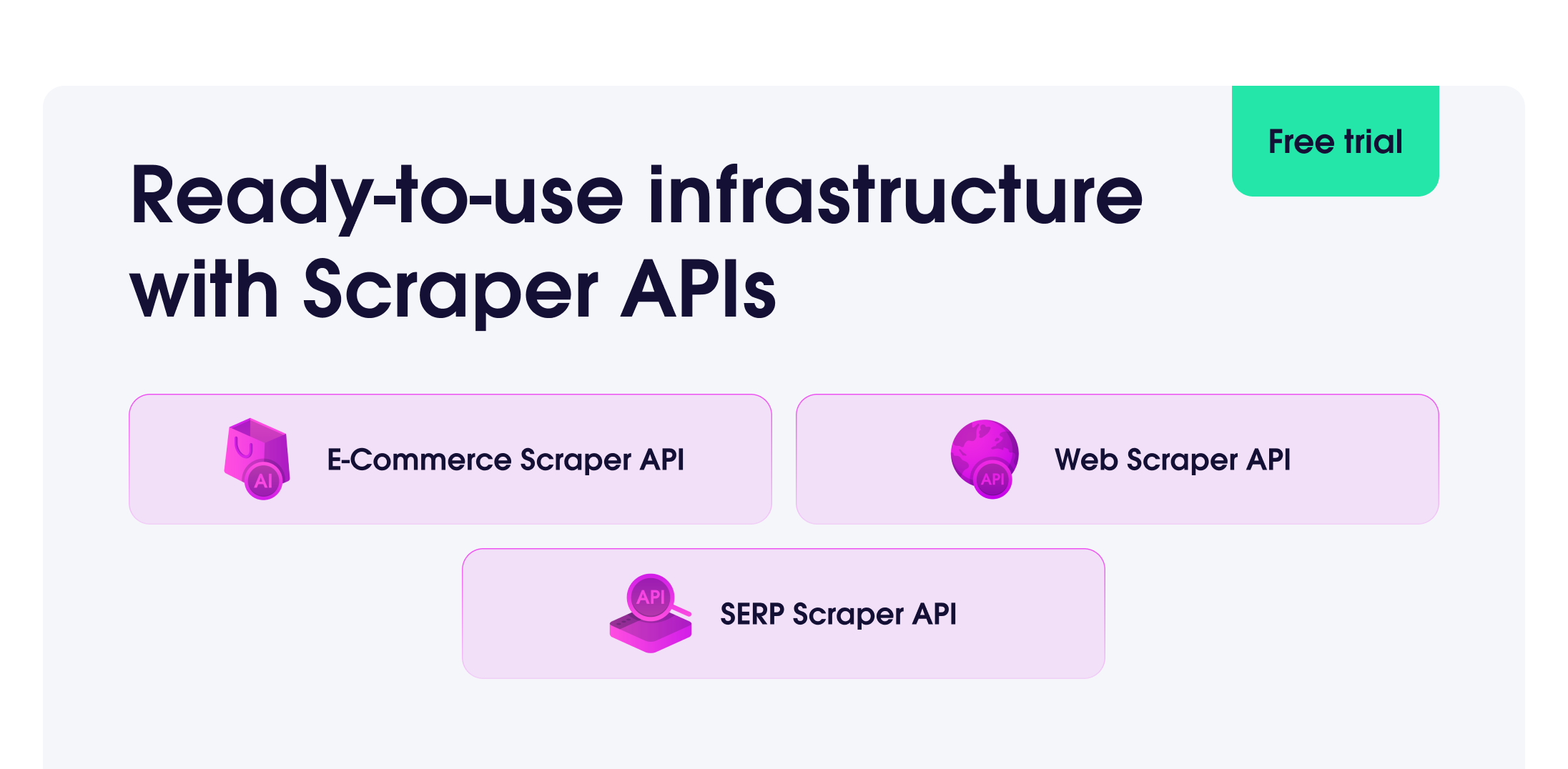 Free trial

Ready-to-use infrastructure with Scraper APIs

AI

E-Commerce Scraper API

API

Web Scraper API

API

SERP Scraper API